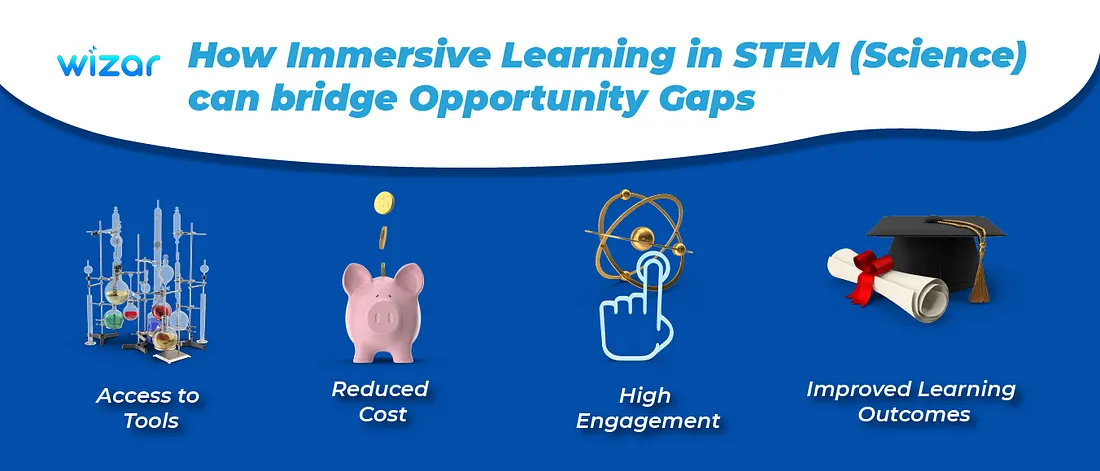 wizar

How Immersive Learning in STEM (Science) can bridge Opportunity Gaps

Access to Tools

Reduced Cost

High Engagement

Improved Learning Outcomes